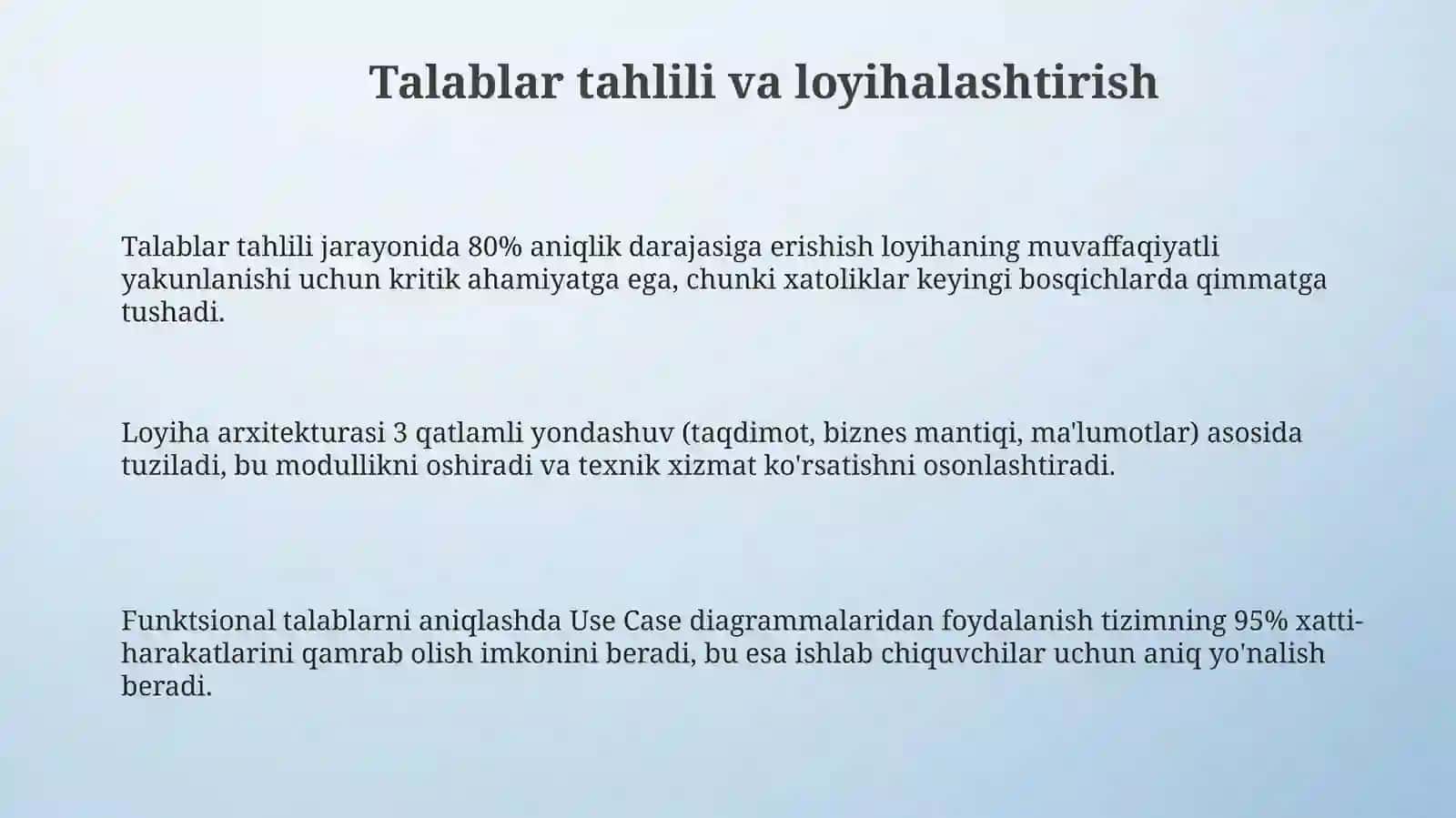 Talablar tahlili va loyihalashtirish

Talablar tahlili jarayonida 80% aniqlik darajasiga erishish loyihaning muvaffaqiyatli yakunlanishi uchun kritik ahamiyatga ega, chunki xatoliklar keyingi bosqichlarda qimmatga tushadi.

Loyiha arxitekturasi 3 qatlamli yondashuv (taqdimot, biznes mantiqi, ma'lumotlar) asosida tuziladi, bu modullikni oshiradi va texnik xizmat ko'rsatishni osonlashtiradi.

Funktsional talablarni aniqlashda Use Case diagrammalaridan foydalanish tizimning 95% xatti-harakatlarini qamrab olish imkonini beradi, bu esa ishlab chiquvchilar uchun aniq yo'nalish beradi.